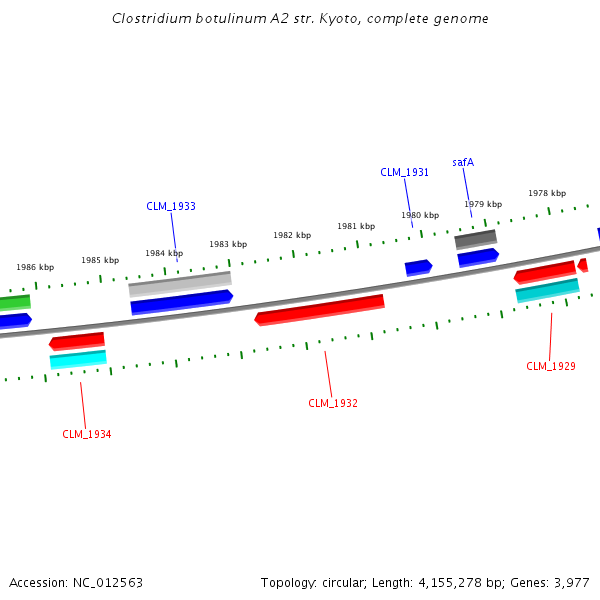 Clostridium botulinum A2 str. Kyoto, complete genome

safA

CLM_1931

CLM_1933

1978 kbp

1979 kbp

1980 kbp

1981 kbp

1982 kbp

1983 kbp

1984 kbp

1985 kbp

1986 kbp

CLM_1929

CLM_1932

CLM_1934

Accession: NC_012563

Topology: circular; Length: 4,155,278 bp; Genes: 3,977